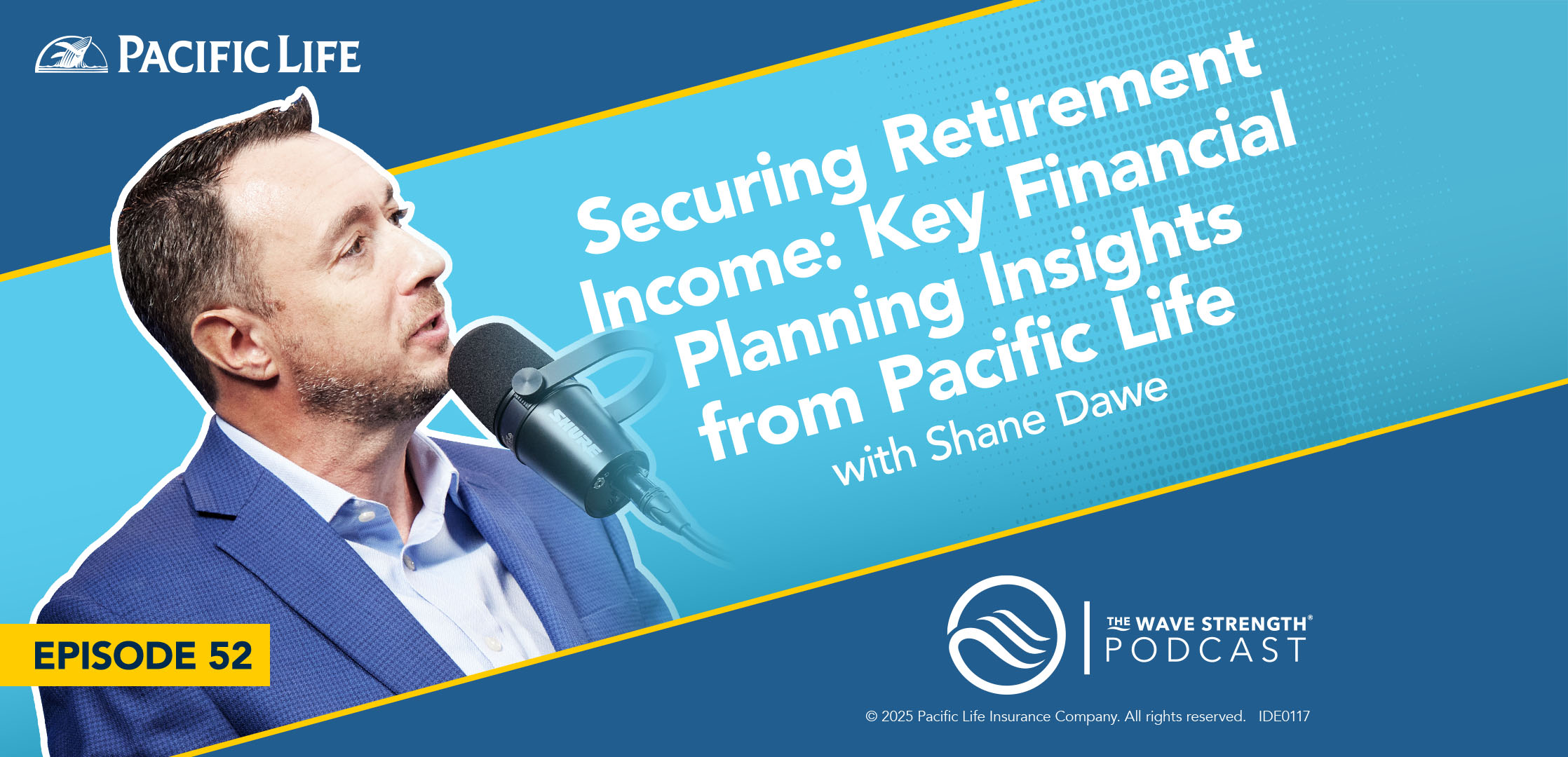 PACIFIC LIFE

Securing Retirement Income: Key Financial Planning Insights from Pacific Life

with Shane Dawe

SHURE

EPISODE 52

THE WAVE STRENGTH® PODCAST

© 2025 Pacific Life Insurance Company. All rights reserved. IDE0117